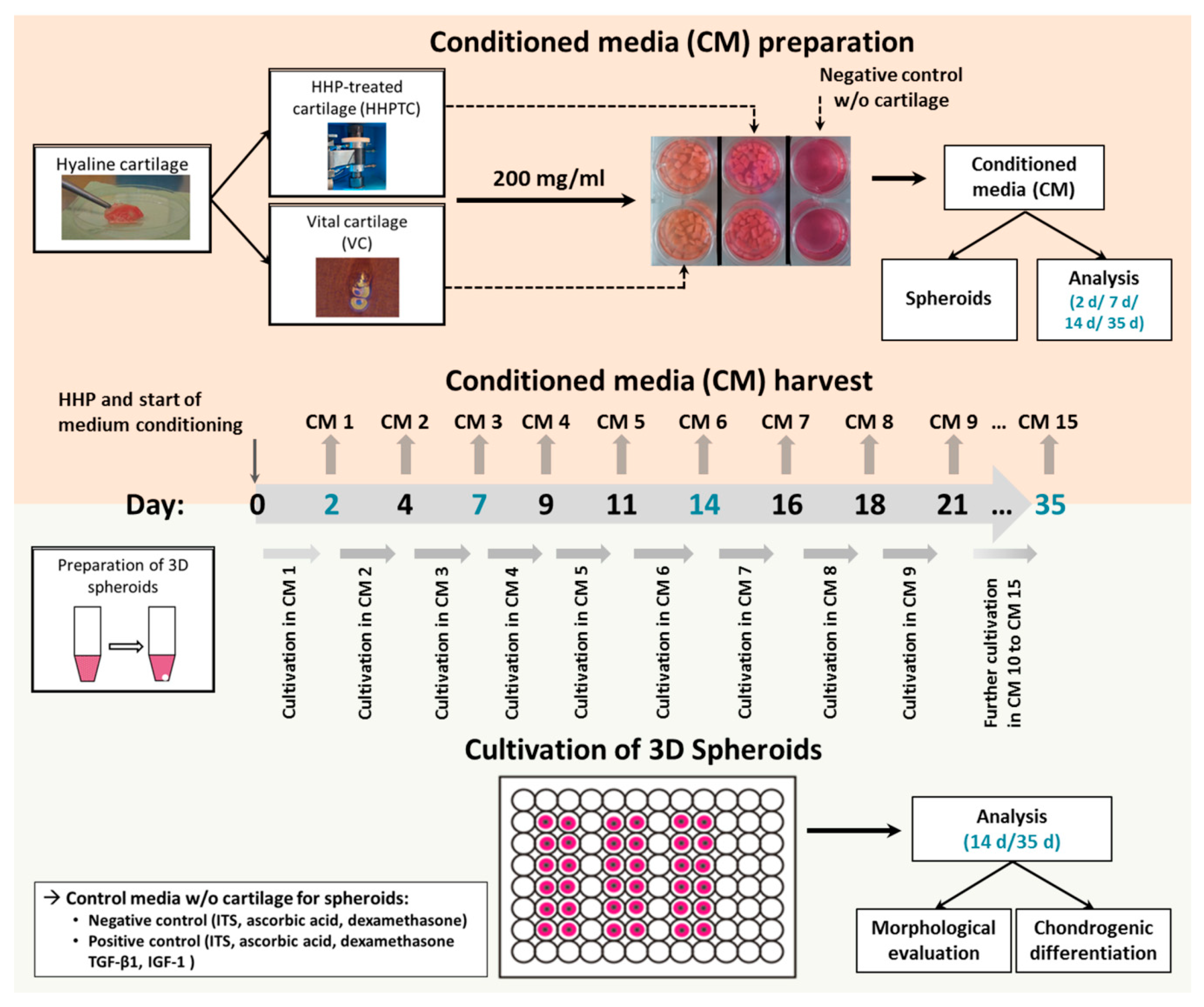 Conditioned media (CM) preparation

Hyaline cartilage

HHP-treated cartilage (HHPTC)

Vital cartilage (VC)

200 mg/ml

Negative control w/o cartilage

Conditioned media (CM)

Spheroids

Analysis (2 d/ 7 d/ 14 d/ 35 d)

Conditioned media (CM) harvest

HHP and start of medium conditioning

CM 1 CM 2 CM 3 CM 4 CM 5 CM 6 CM 7 CM 8 CM 9 ... CM 15

Day: 0 2 4 7 9 11 14 16 18 21 ... 35

Preparation of 3D spheroids

Cultivation in CM 1

Cultivation in CM 2

Cultivation in CM 3

Cultivation in CM 4

Cultivation in CM 5

Cultivation in CM 6

Cultivation in CM 7

Cultivation in CM 8

Cultivation in CM 9

Further cultivation in CM 10 to CM 15

Cultivation of 3D Spheroids

Analysis (14 d/35 d)

Morphological evaluation

Chondrogenic differentiation

→ Control media w/o cartilage for spheroids:
• Negative control (ITS, ascorbic acid, dexamethasone)
• Positive control (ITS, ascorbic acid, dexamethasone TGF-β1, IGF-1 )